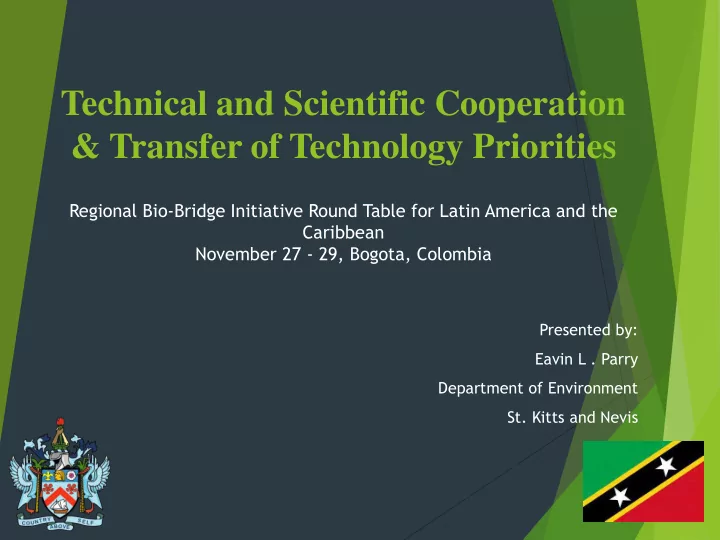 Technical and Scientific Cooperation & Transfer of Technology Priorities

Regional Bio-Bridge Initiative Round Table for Latin America and the Caribbean
November 27 - 29, Bogota, Colombia

Presented by:

Eavin L . Parry

Department of Environment

St. Kitts and Nevis

COUNTRY ABOVE SELF